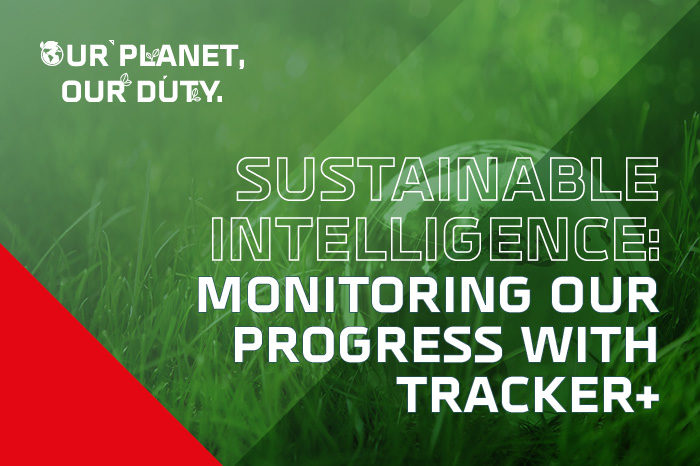 OUR PLANET, OUR DUTY.

SUSTAINABLE INTELLIGENCE: MONITORING OUR PROGRESS WITH TRACKER+